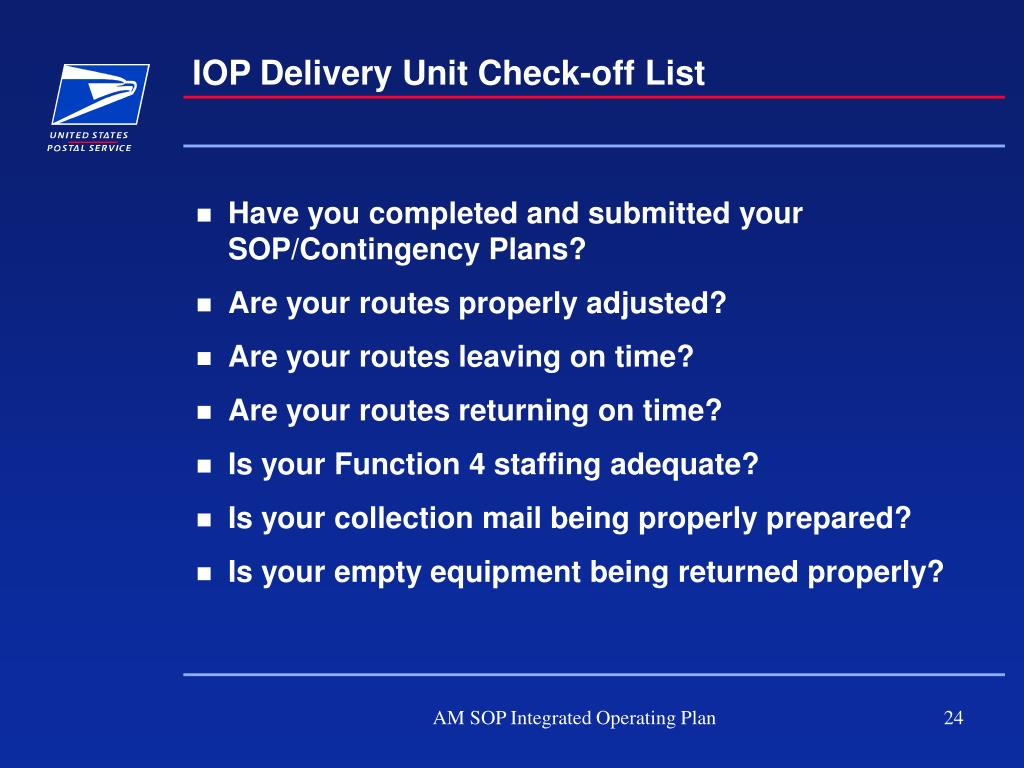 UNITED STATES POSTAL SERVICE

IOP Delivery Unit Check-off List

- Have you completed and submitted your SOP/Contingency Plans?
- Are your routes properly adjusted?
- Are your routes leaving on time?
- Are your routes returning on time?
- Is your Function 4 staffing adequate?
- Is your collection mail being properly prepared?
- Is your empty equipment being returned properly?

AM SOP Integrated Operating Plan

24